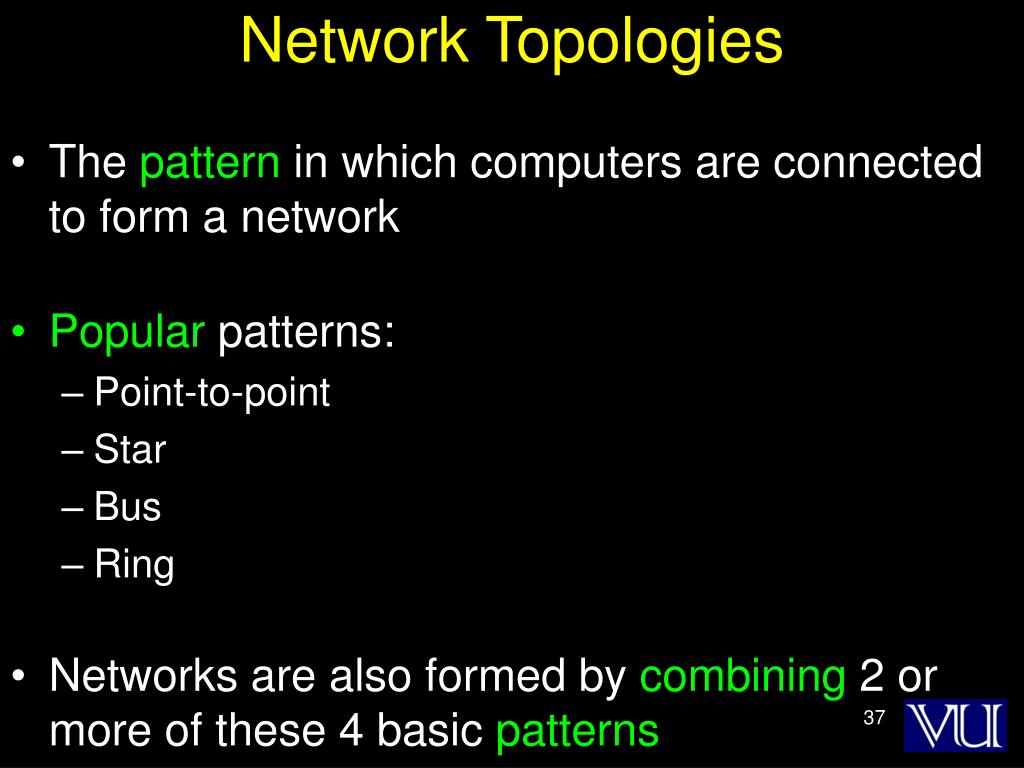 Network Topologies

• The pattern in which computers are connected to form a network

• Popular patterns:
– Point-to-point
– Star
– Bus
– Ring

• Networks are also formed by combining 2 or more of these 4 basic patterns

37

VU